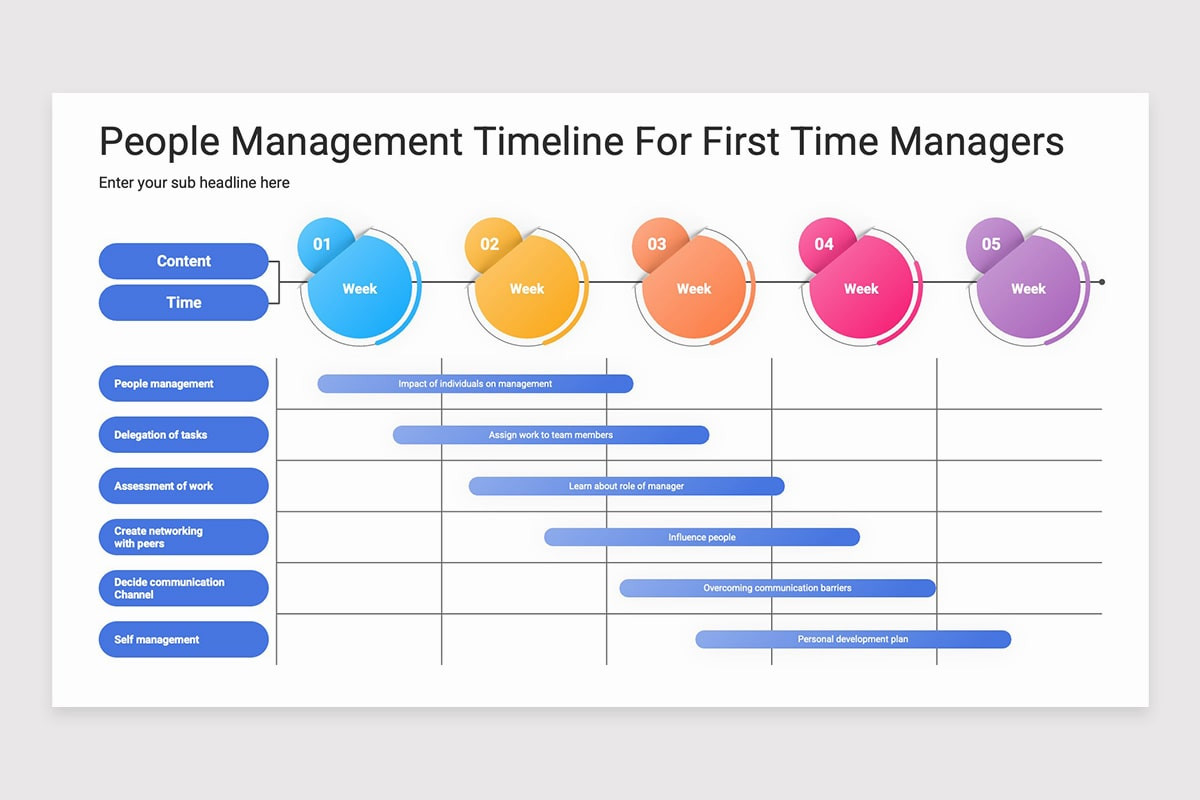 People Management Timeline For First Time Managers

Enter your sub headline here

Content

Time

01 Week

02 Week

03 Week

04 Week

05 Week

People management

Impact of individuals on management

Delegation of tasks

Assign work to team members

Assessment of work

Learn about role of manager

Create networking with peers

Influence people

Decide communication Channel

Overcoming communication barriers

Self management

Personal development plan